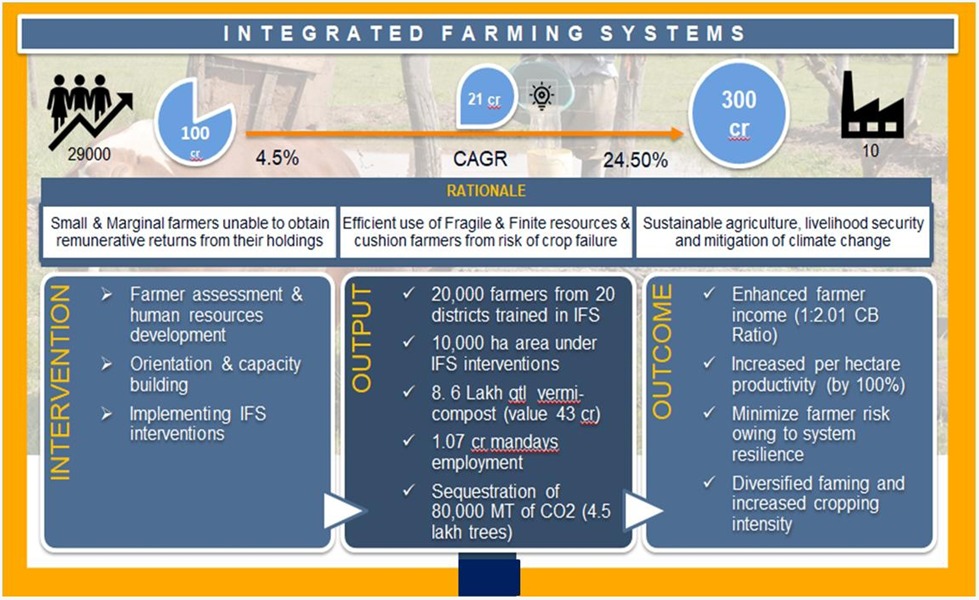 INTEGRATED FARMING SYSTEMS

29000

100 cr

4.5%

21 cr

CAGR

24.50%

300 cr

10

RATIONALE

Small & Marginal farmers unable to obtain remunerative returns from their holdings

Efficient use of Fragile & Finite resources & cushion farmers from risk of crop failure

Sustainable agriculture, livelihood security and mitigation of climate change

INTERVENTION

➢ Farmer assessment & human resources development

➢ Orientation & capacity building

➢ Implementing IFS interventions

OUTPUT

✓ 20,000 farmers from 20 districts trained in IFS

✓ 10,000 ha area under IFS interventions

✓ 8. 6 Lakh qtl vermi-compost (value 43 cr)

✓ 1.07 cr mandays employment

✓ Sequestration of 80,000 MT of CO2 (4.5 lakh trees)

OUTCOME

✓ Enhanced farmer income (1:2.01 CB Ratio)

✓ Increased per hectare productivity (by 100%)

✓ Minimize farmer risk owing to system resilience

✓ Diversified faming and increased cropping intensity